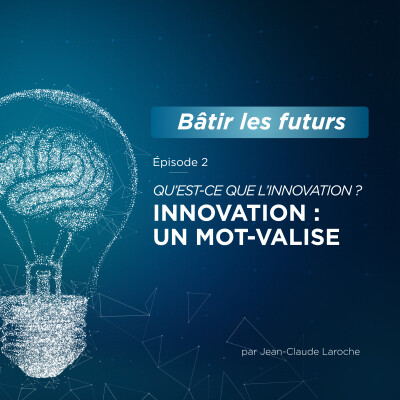 Bâtir les futurs

Épisode 2

QU'EST-CE QUE L'INNOVATION ?
INNOVATION : UN MOT-VALISE

par Jean-Claude Laroche